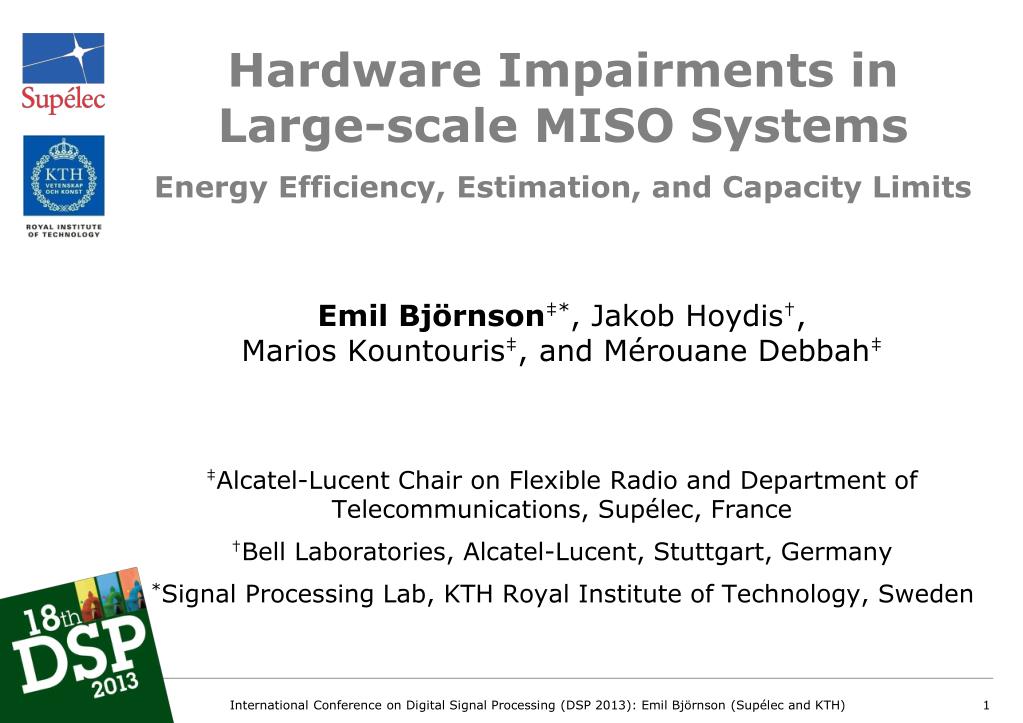 Supélec

KTH VETENSKAP OCH KONST

ROYAL INSTITUTE OF TECHNOLOGY

Hardware Impairments in Large-scale MISO Systems

Energy Efficiency, Estimation, and Capacity Limits

Emil Björnson$^{‡*}$, Jakob Hoydis$^{†}$, Marios Kountouris$^{‡}$, and Mérouane Debbah$^{‡}$

$^{‡}$Alcatel-Lucent Chair on Flexible Radio and Department of Telecommunications, Supélec, France

$^{†}$Bell Laboratories, Alcatel-Lucent, Stuttgart, Germany

$^{*}$Signal Processing Lab, KTH Royal Institute of Technology, Sweden

18th DSP 2013

International Conference on Digital Signal Processing (DSP 2013): Emil Björnson (Supélec and KTH) 1